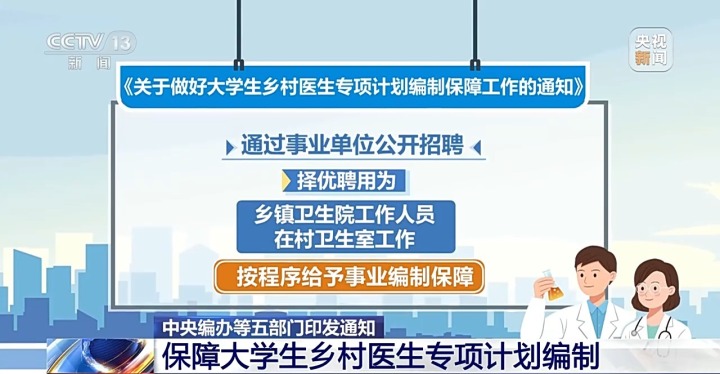 CCTV 13
新闻

央视新闻

《关于做好大学生乡村医生专项计划编制保障工作的通知》

通过事业单位公开招聘

择优聘用为

乡镇卫生院工作人员
在村卫生室工作

按程序给予事业编制保障

中央编办等五部门印发通知

保障大学生乡村医生专项计划编制